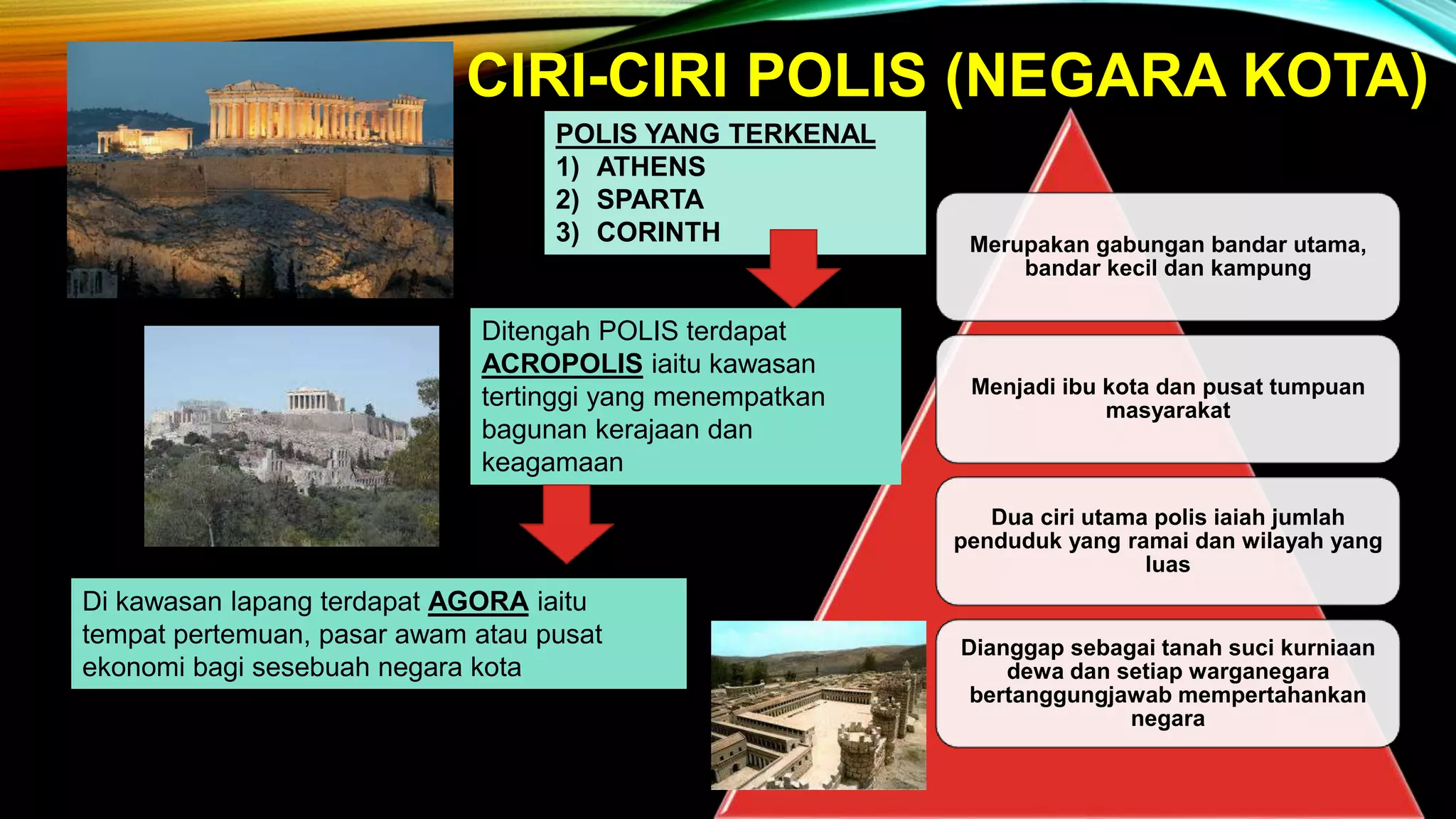 CIRI-CIRI POLIS (NEGARA KOTA)

POLIS YANG TERKENAL
1) ATHENS
2) SPARTA
3) CORINTH

Ditengah POLIS terdapat ACROPOLIS iaitu kawasan tertinggi yang menempatkan bagunan kerajaan dan keagamaan

Di kawasan lapang terdapat AGORA iaitu tempat pertemuan, pasar awam atau pusat ekonomi bagi sesebuah negara kota

Merupakan gabungan bandar utama, bandar kecil dan kampung

Menjadi ibu kota dan pusat tumpuan masyarakat

Dua ciri utama polis iaiah jumlah penduduk yang ramai dan wilayah yang luas

Dianggap sebagai tanah suci kurniaan dewa dan setiap warganegara bertanggungjawab mempertahankan negara